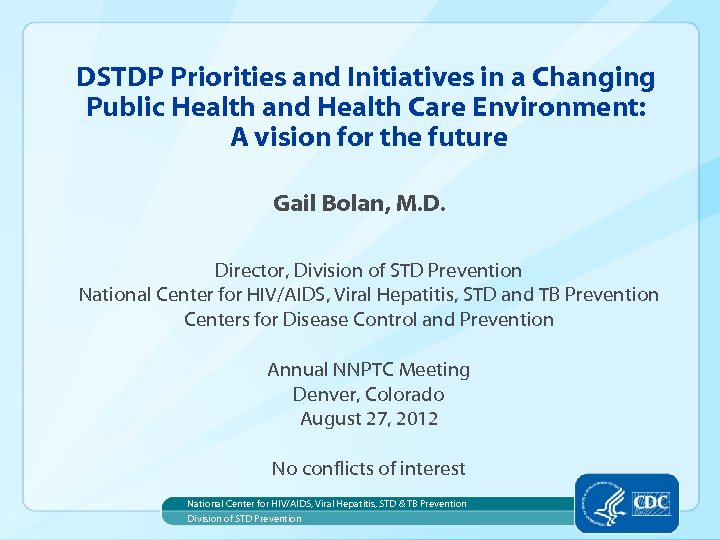 DSTDP Priorities and Initiatives in a Changing Public Health and Health Care Environment: A vision for the future

Gail Bolan, M.D.

Director, Division of STD Prevention
National Center for HIV/AIDS, Viral Hepatitis, STD and TB Prevention
Centers for Disease Control and Prevention

Annual NNPTC Meeting
Denver, Colorado
August 27, 2012

No conflicts of interest

National Center for HIV/AIDS, Viral Hepatitis, STD & TB Prevention
Division of STD Prevention

CDC